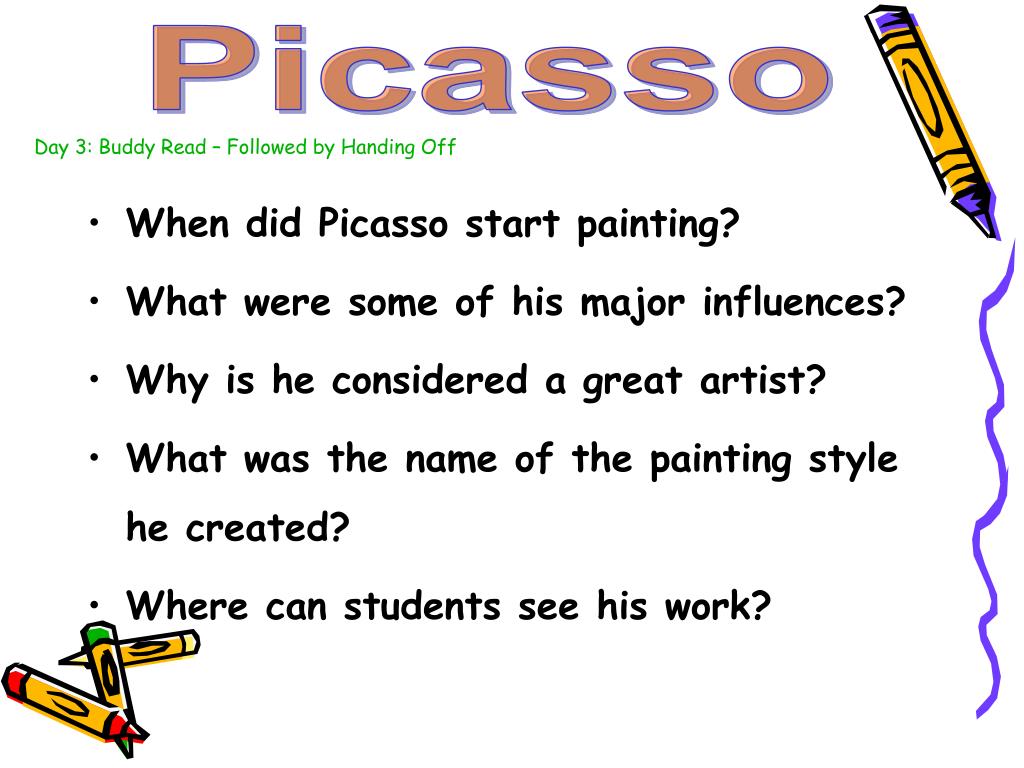 Picasso

Day 3: Buddy Read – Followed by Handing Off

• When did Picasso start painting?

• What were some of his major influences?

• Why is he considered a great artist?

• What was the name of the painting style he created?

• Where can students see his work?